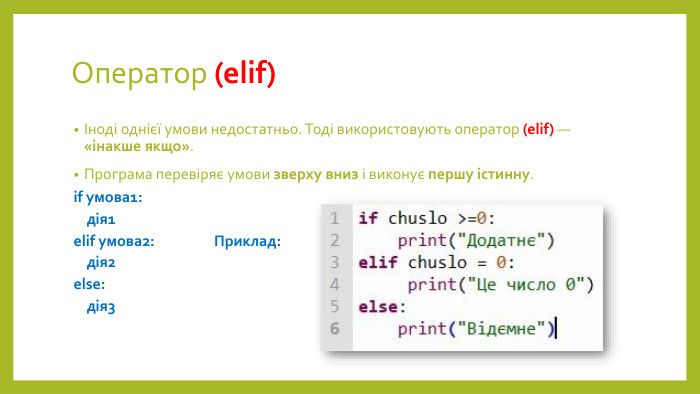 Оператор (elif)

• Іноді однієї умови недостатньо. Тоді використовують оператор (elif) — «інакше якщо».

• Програма перевіряє умови зверху вниз і виконує першу істинну.

if умова1:
  дія1
elif умова2:
  дія2
else:
  дія3

Приклад:

1 if chuslo >=0:
2     print("Додатнє")
3 elif chuslo = 0:
4      print("Це число 0")
5 else:
6     print("Відємне")